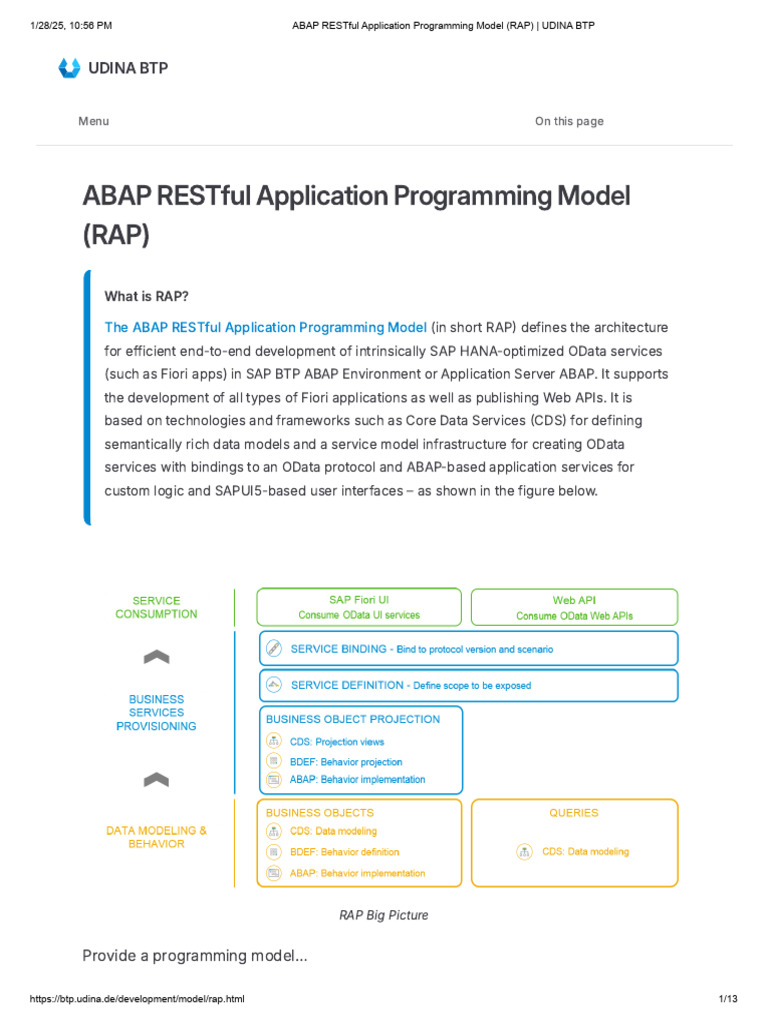 1/28/25, 10:56 PM ABAP RESTful Application Programming Model (RAP) | UDINA BTP

UDINA BTP

Menu On this page

ABAP RESTful Application Programming Model (RAP)

What is RAP?

The ABAP RESTful Application Programming Model (in short RAP) defines the architecture for efficient end-to-end development of intrinsically SAP HANA-optimized OData services (such as Fiori apps) in SAP BTP ABAP Environment or Application Server ABAP. It supports the development of all types of Fiori applications as well as publishing Web APIs. It is based on technologies and frameworks such as Core Data Services (CDS) for defining semantically rich data models and a service model infrastructure for creating OData services with bindings to an OData protocol and ABAP-based application services for custom logic and SAPUI5-based user interfaces – as shown in the figure below.

SERVICE CONSUMPTION

SAP Fiori UI
Consume OData UI services

Web API
Consume OData Web APIs

BUSINESS SERVICES PROVISIONING

SERVICE BINDING - Bind to protocol version and scenario

SERVICE DEFINITION - Define scope to be exposed

BUSINESS OBJECT PROJECTION
CDS: Projection views
BDEF: Behavior projection
ABAP: Behavior implementation

DATA MODELING & BEHAVIOR

BUSINESS OBJECTS
CDS: Data modeling
BDEF: Behavior definition
ABAP: Behavior implementation

QUERIES
CDS: Data modeling

RAP Big Picture

Provide a programming model...

https://btp.udina.de/development/model/rap.html 1/13